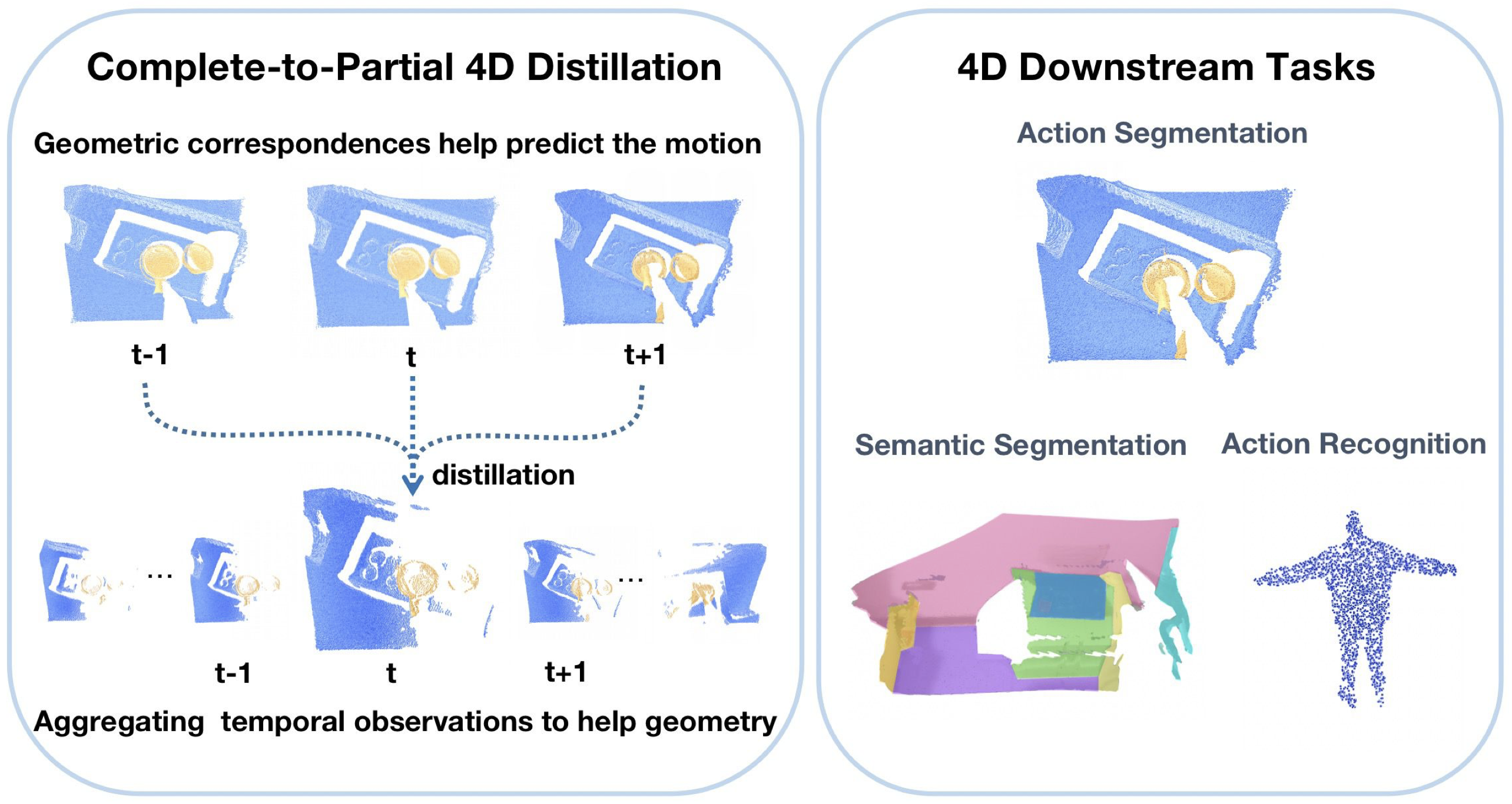 Complete-to-Partial 4D Distillation

Geometric correspondences help predict the motion

t-1

t

t+1

distillation

...

...

t-1

t

t+1

Aggregating temporal observations to help geometry

4D Downstream Tasks

Action Segmentation

Semantic Segmentation

Action Recognition